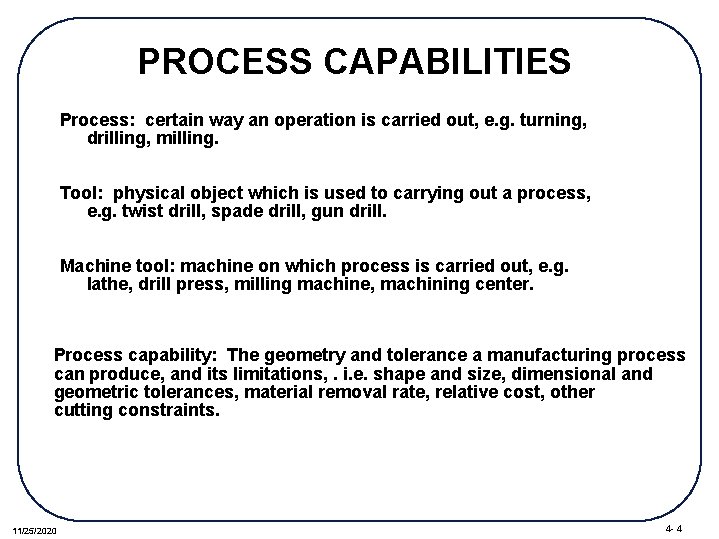 PROCESS CAPABILITIES

Process: certain way an operation is carried out, e.g. turning, drilling, milling.

Tool: physical object which is used to carrying out a process, e.g. twist drill, spade drill, gun drill.

Machine tool: machine on which process is carried out, e.g. lathe, drill press, milling machine, machining center.

Process capability: The geometry and tolerance a manufacturing process can produce, and its limitations, . i.e. shape and size, dimensional and geometric tolerances, material removal rate, relative cost, other cutting constraints.

11/25/2020

4- 4